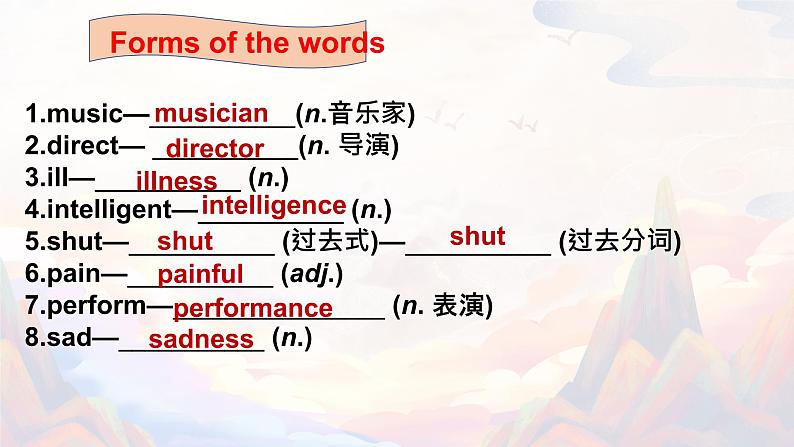 Forms of the words

1.music—musician(n.音乐家)
2.direct— director(n. 导演)
3.ill—illness (n.)
4.intelligent—intelligence (n.)
5.shut—shut (过去式)—shut (过去分词)
6.pain—painful (adj.)
7.perform—performance (n. 表演)
8.sad—sadness (n.)